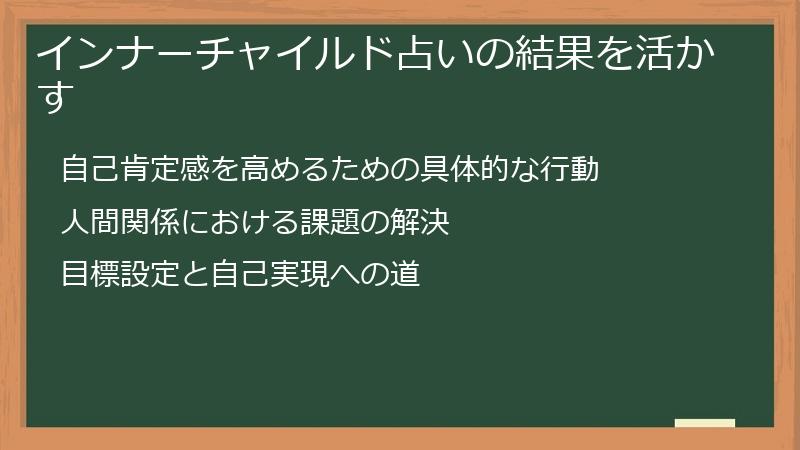 インナーチャイルド占いの結果を活かす

自己肯定感を高めるための具体的な行動

人間関係における課題の解決

目標設定と自己実現への道